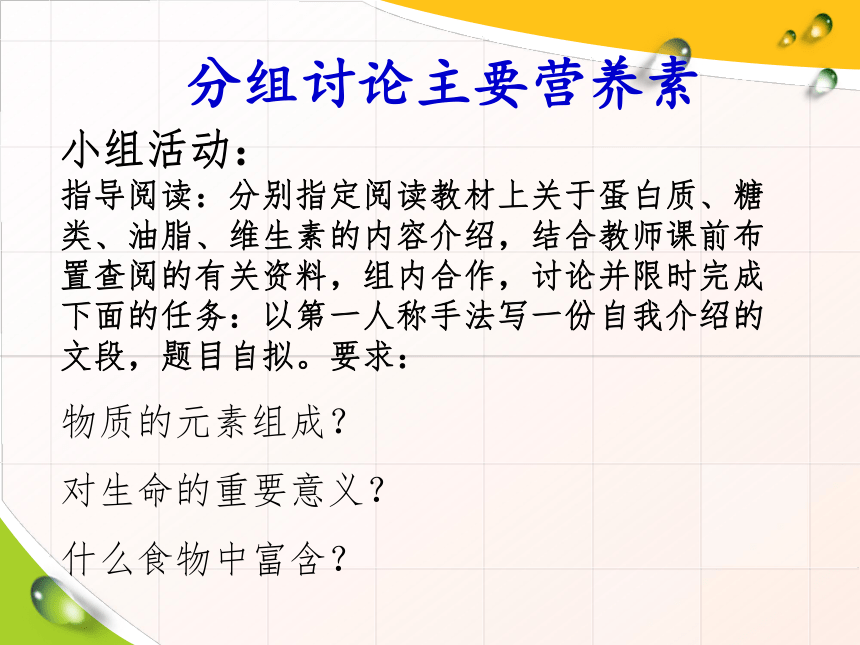 分组讨论主要营养素

小组活动：

指导阅读：分别指定阅读教材上关于蛋白质、糖类、油脂、维生素的内容介绍，结合教师课前布置查阅的有关资料，组内合作，讨论并限时完成下面的任务：以第一人称手法写一份自我介绍的文段，题目自拟。要求：

物质的元素组成？

对生命的重要意义？

什么食物中富含？